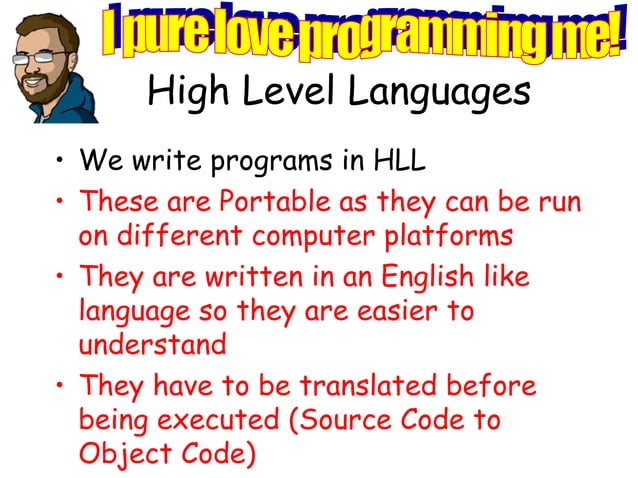 I pure love programming me!

High Level Languages

• We write programs in HLL
• These are Portable as they can be run on different computer platforms
• They are written in an English like language so they are easier to understand
• They have to be translated before being executed (Source Code to Object Code)